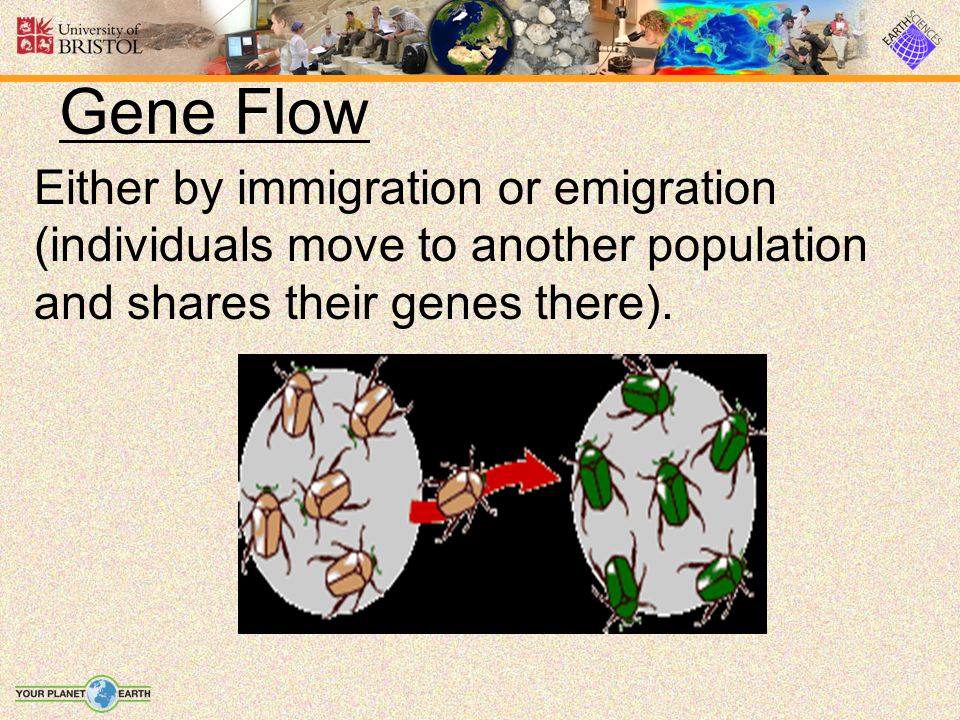 University of BRISTOL

EARTH SCIENCES

Gene Flow

Either by immigration or emigration (individuals move to another population and shares their genes there).

YOUR PLANET EARTH